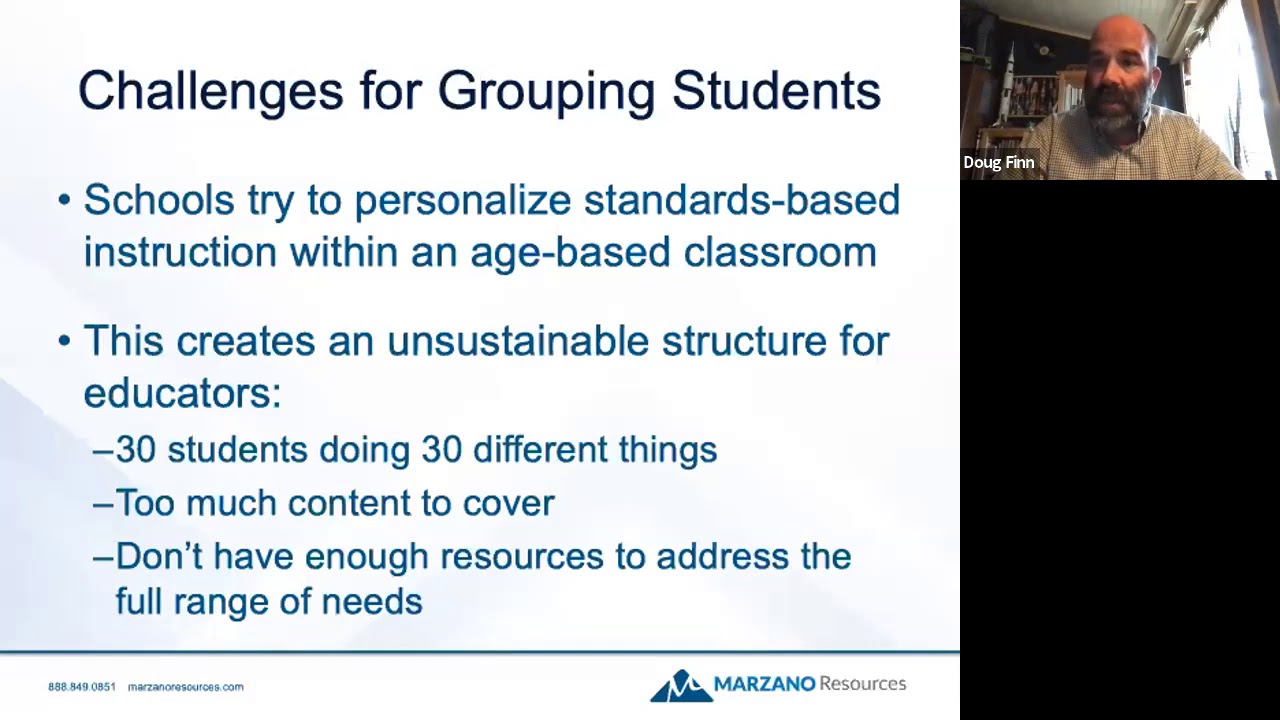 Challenges for Grouping Students

• Schools try to personalize standards-based instruction within an age-based classroom

• This creates an unsustainable structure for educators:
–30 students doing 30 different things
–Too much content to cover
–Don't have enough resources to address the full range of needs

888.849.0851 marzanoresources.com

MARZANO Resources

Doug Finn